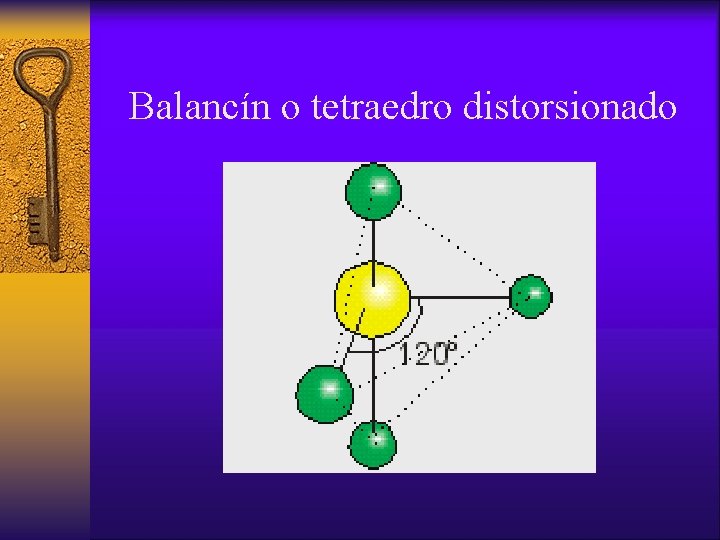 Balancín o tetraedro distorsionado

120°